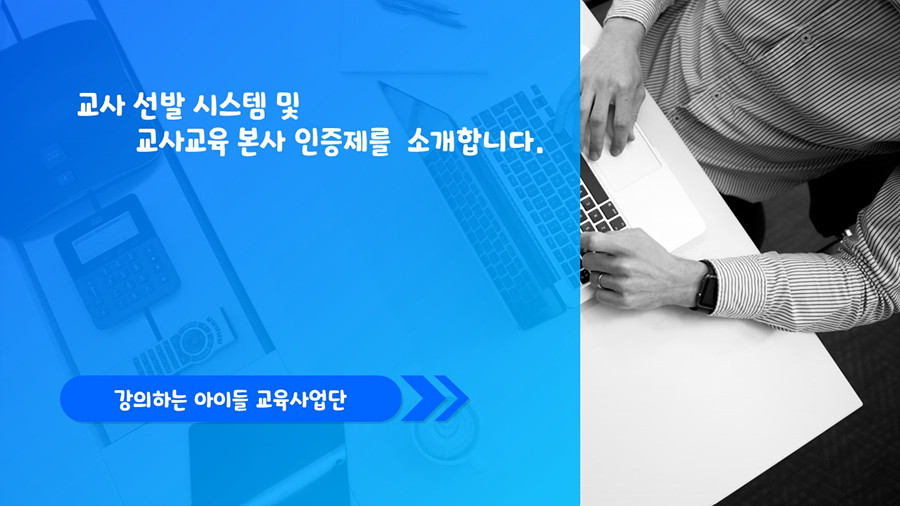 교사 선발 시스템 및
교사교육 본사 인증제를 소개합니다.

강의하는 아이들 교육사업단